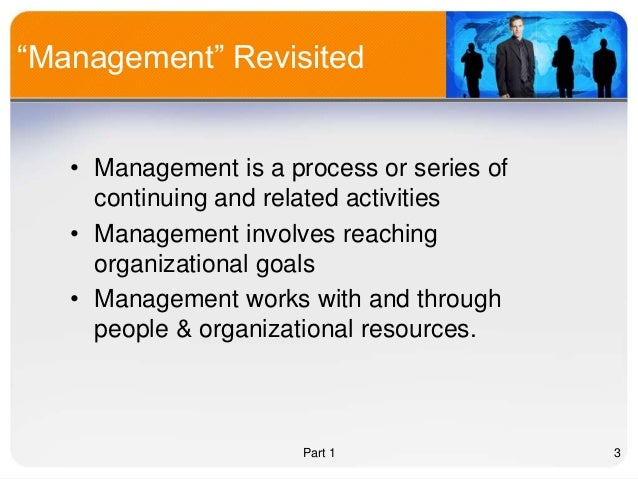 “Management” Revisited

• Management is a process or series of continuing and related activities
• Management involves reaching organizational goals
• Management works with and through people & organizational resources.

Part 1

3